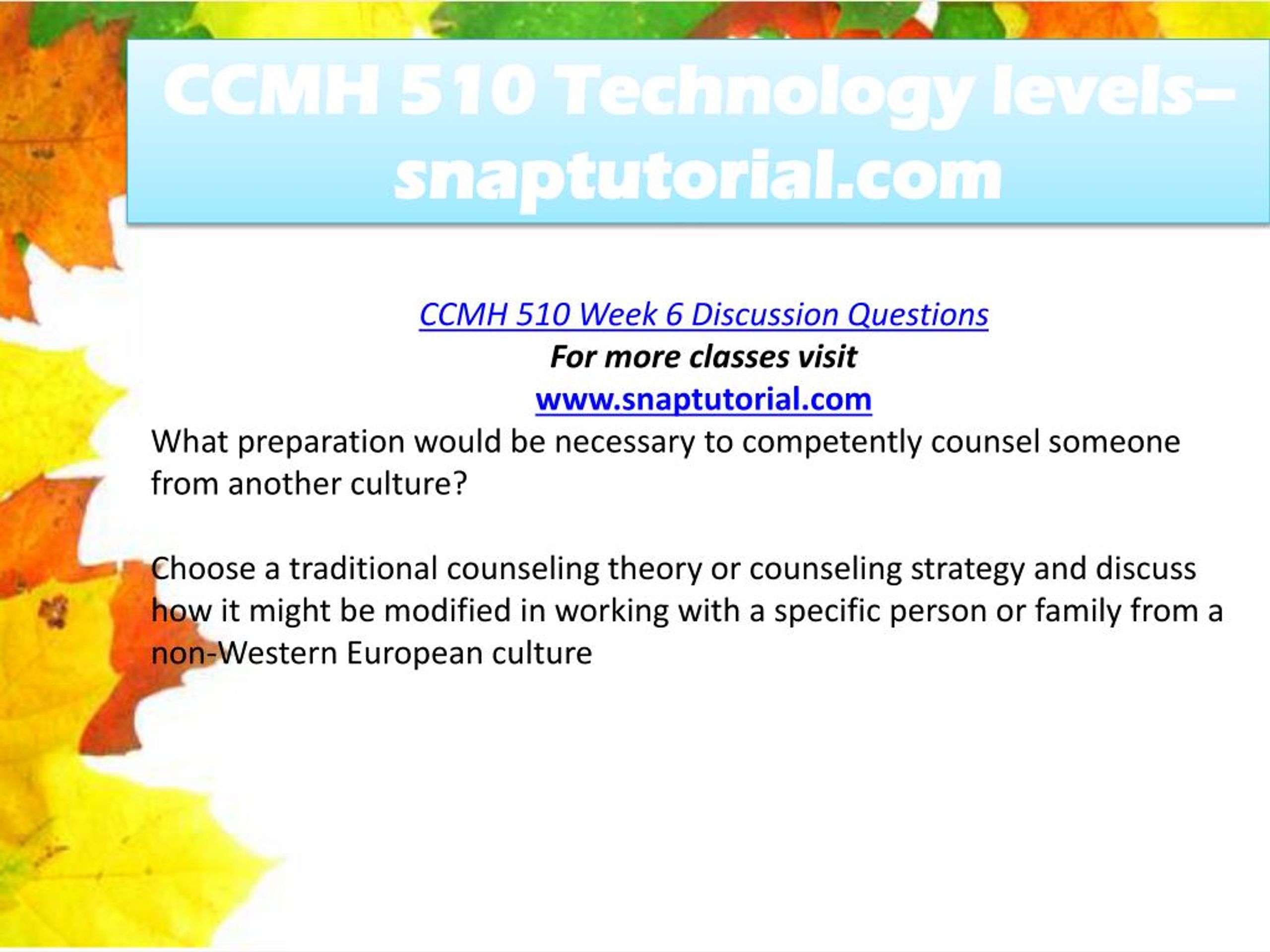 CCMH 510 Technology levels– snaptutorial.com

CCMH 510 Week 6 Discussion Questions
For more classes visit
www.snaptutorial.com
What preparation would be necessary to competently counsel someone from another culture?

Choose a traditional counseling theory or counseling strategy and discuss how it might be modified in working with a specific person or family from a non-Western European culture